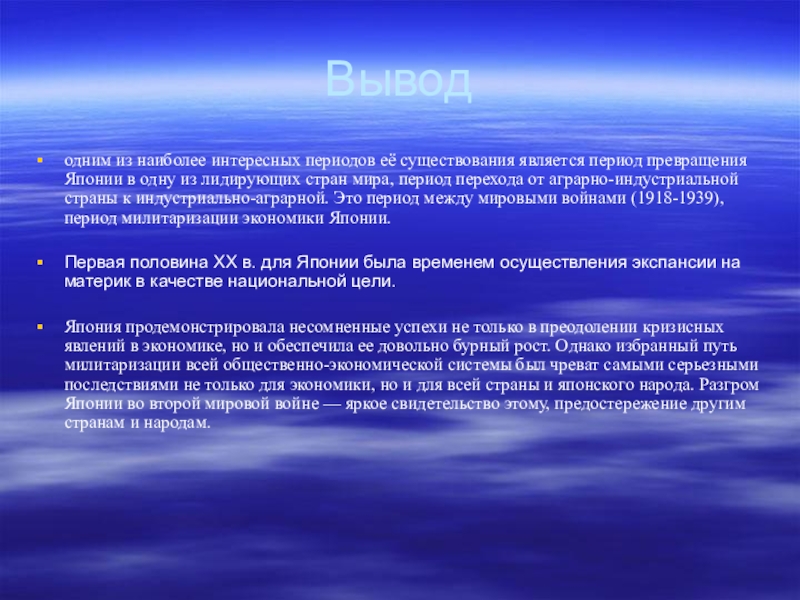 Вывод

одним из наиболее интересных периодов её существования является период превращения Японии в одну из лидирующих стран мира, период перехода от аграрно-индустриальной страны к индустриально-аграрной. Это период между мировыми войнами (1918-1939), период милитаризации экономики Японии.

Первая половина XX в. для Японии была временем осуществления экспансии на материк в качестве национальной цели.

Япония продемонстрировала несомненные успехи не только в преодолении кризисных явлений в экономике, но и обеспечила ее довольно бурный рост. Однако избранный путь милитаризации всей общественно-экономической системы был чреват самыми серьезными последствиями не только для экономики, но и для всей страны и японского народа. Разгром Японии во второй мировой войне — яркое свидетельство этому, предостережение другим странам и народам.